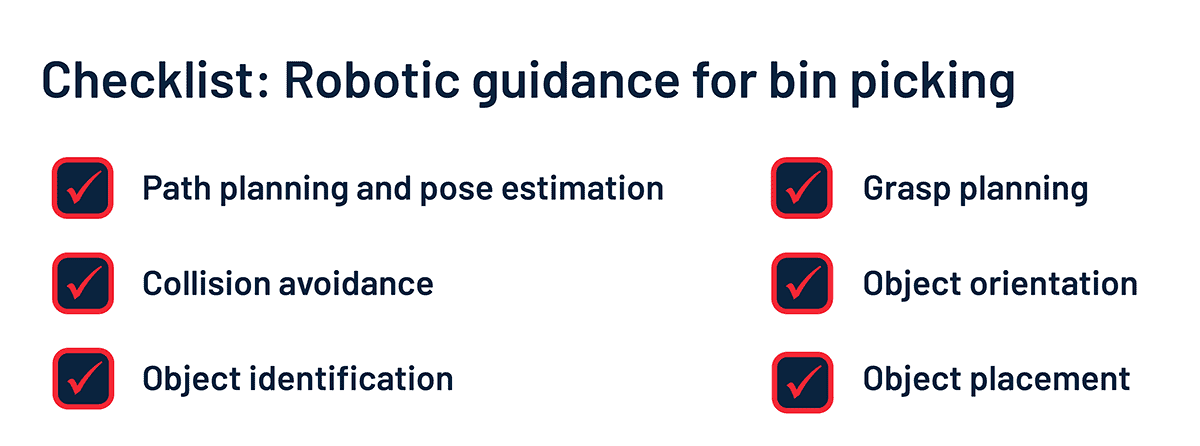 Checklist: Robotic guidance for bin picking

Path planning and pose estimation

Collision avoidance

Object identification

Grasp planning

Object orientation

Object placement